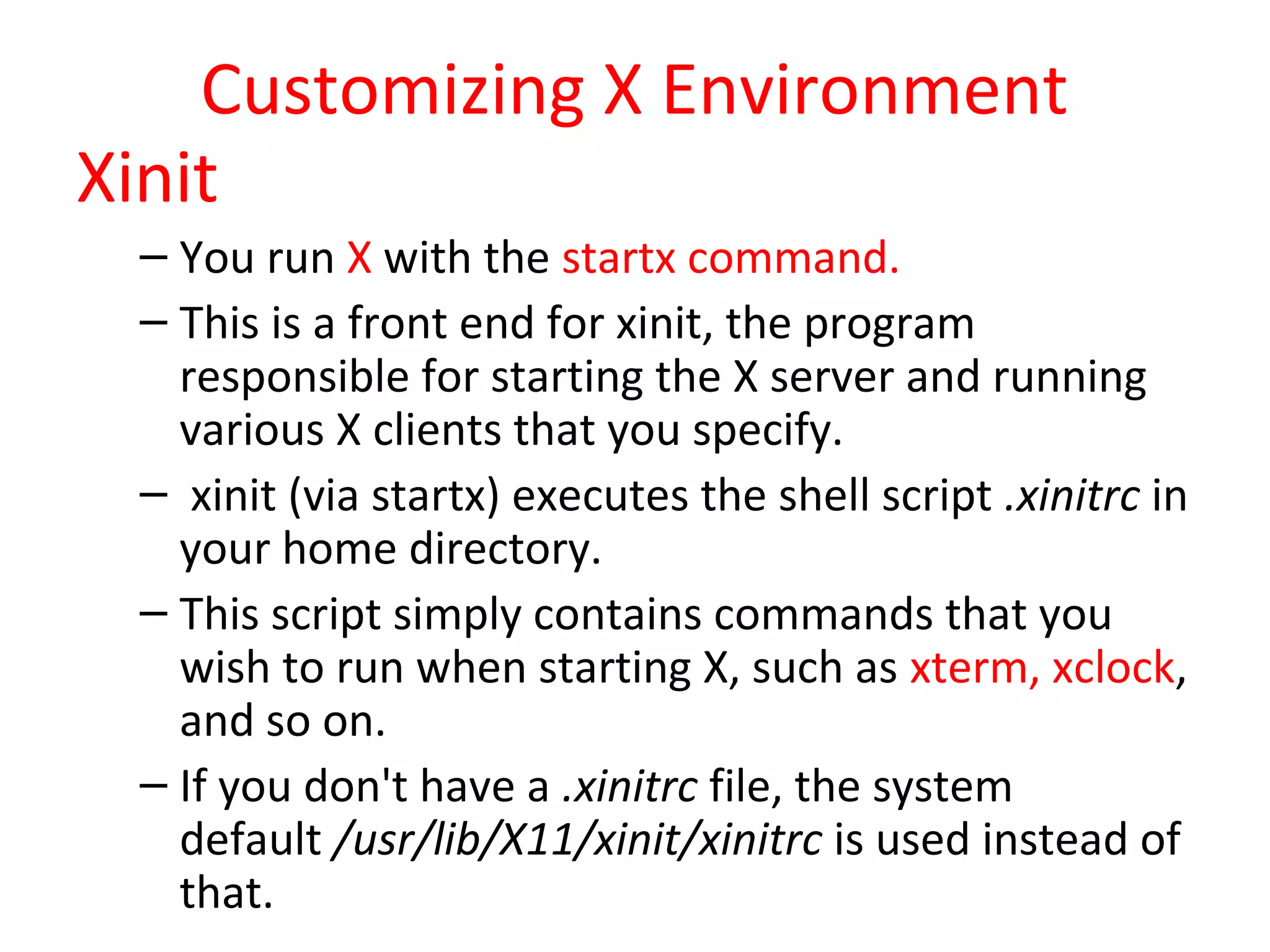 Customizing X Environment

Xinit

– You run X with the startx command.

– This is a front end for xinit, the program responsible for starting the X server and running various X clients that you specify.

– xinit (via startx) executes the shell script .xinitrc in your home directory.

– This script simply contains commands that you wish to run when starting X, such as xterm, xclock, and so on.

– If you don't have a .xinitrc file, the system default /usr/lib/X11/xinit/xinitrc is used instead of that.